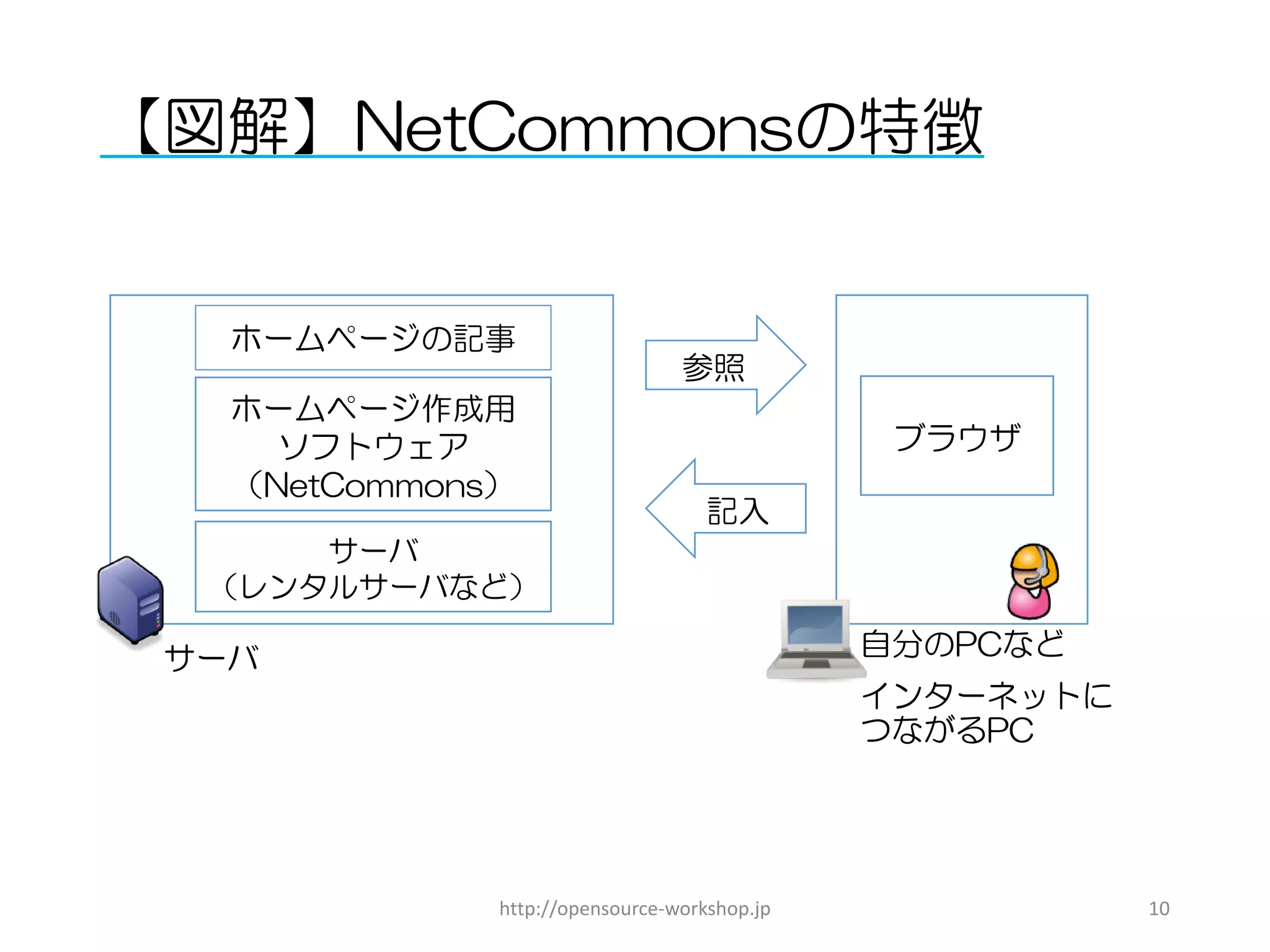 【図解】NetCommonsの特徴

ホームページの記事

ホームページ作成用
ソフトウェア
（NetCommons）

サーバ
（レンタルサーバなど）

サーバ

参照

記入

ブラウザ

自分のPCなど

インターネットに
つながるPC

http://opensource-workshop.jp

10